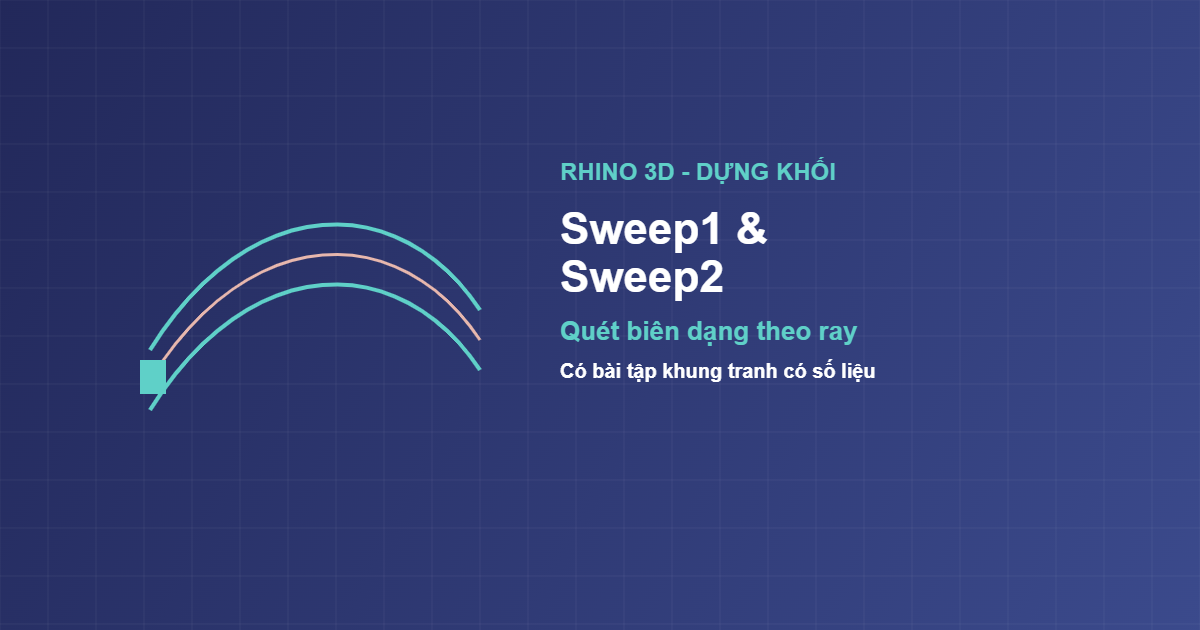 RHINO 3D - DỰNG KHỐI

Sweep1 & Sweep2

Quét biên dạng theo ray

Có bài tập khung tranh có số liệu